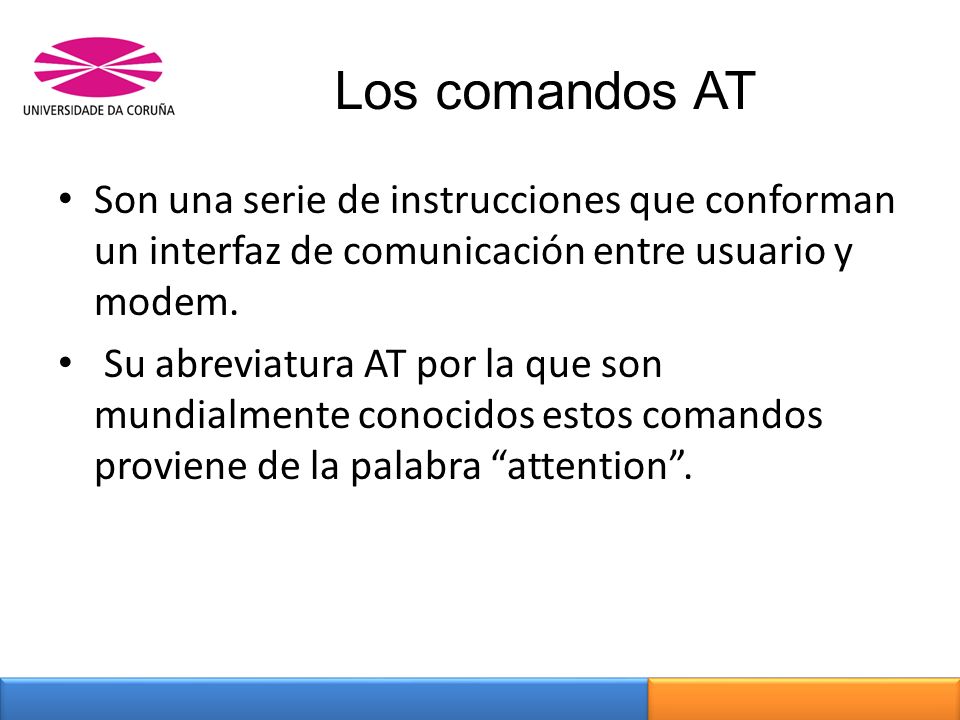 UNIVERSIDADE DA CORUÑA

Los comandos AT

• Son una serie de instrucciones que conforman un interfaz de comunicación entre usuario y modem.

• Su abreviatura AT por la que son mundialmente conocidos estos comandos proviene de la palabra “attention”.